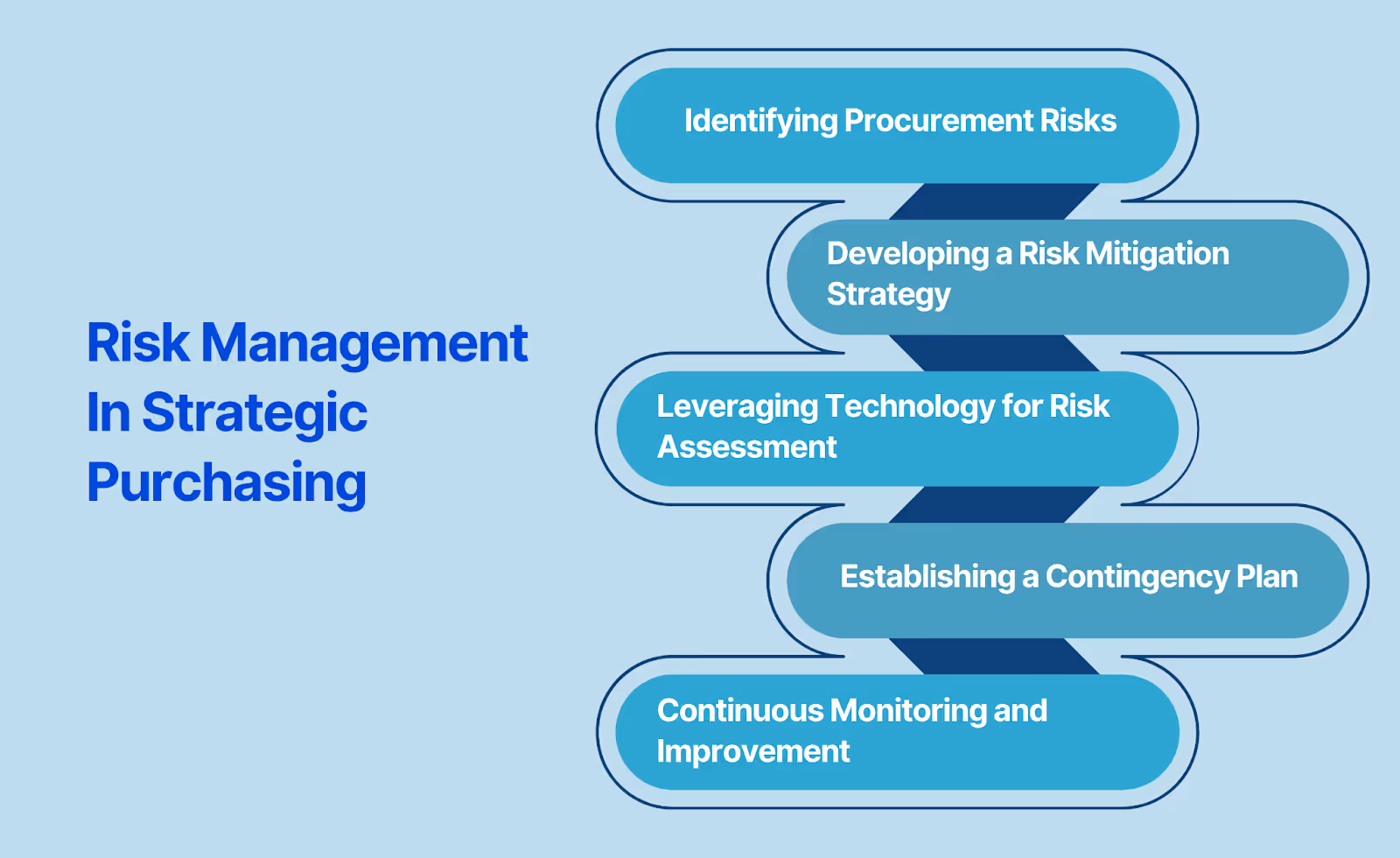 Risk Management In Strategic Purchasing

Identifying Procurement Risks

Developing a Risk Mitigation Strategy

Leveraging Technology for Risk Assessment

Establishing a Contingency Plan

Continuous Monitoring and Improvement